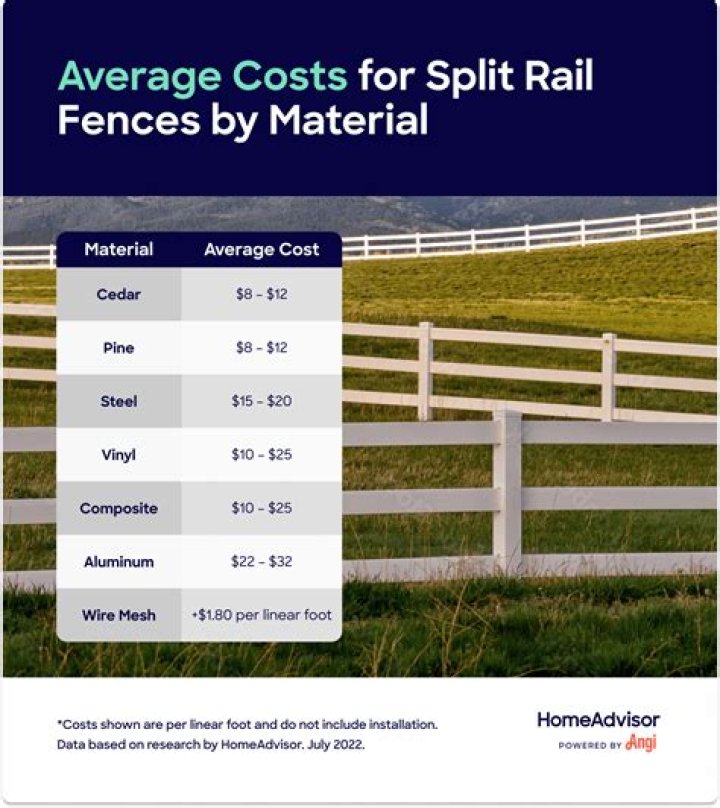 Average Costs for Split Rail Fences by Material

| Material | Average Cost |
|---|---|
| Cedar | \$8 – \$12 |
| Pine | \$8 – \$12 |
| Steel | \$15 – \$20 |
| Vinyl | \$10 – \$25 |
| Composite | \$10 – \$25 |
| Aluminum | \$22 – \$32 |
| Wire Mesh | +\$1.80 per linear foot |

*Costs shown are per linear foot and do not include installation. Data based on research by HomeAdvisor. July 2022.

HomeAdvisor
POWERED BY Angi